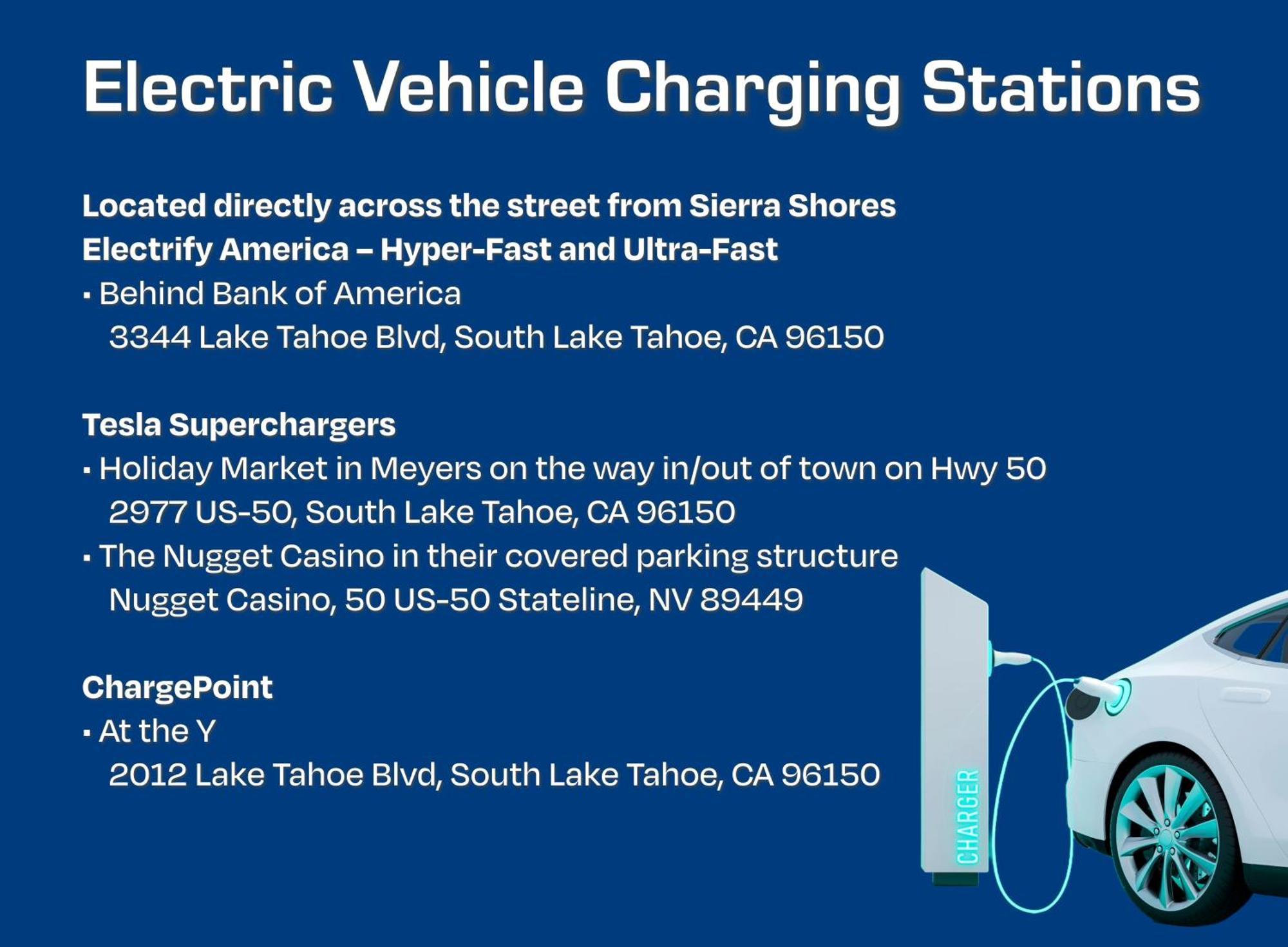 Electric Vehicle Charging Stations

Located directly across the street from Sierra Shores
Electrify America – Hyper-Fast and Ultra-Fast
▪ Behind Bank of America
3344 Lake Tahoe Blvd, South Lake Tahoe, CA 96150

Tesla Superchargers
▪ Holiday Market in Meyers on the way in/out of town on Hwy 50
2977 US-50, South Lake Tahoe, CA 96150
▪ The Nugget Casino in their covered parking structure
Nugget Casino, 50 US-50 Stateline, NV 89449

ChargePoint
▪ At the Y
2012 Lake Tahoe Blvd, South Lake Tahoe, CA 96150

CHARGER